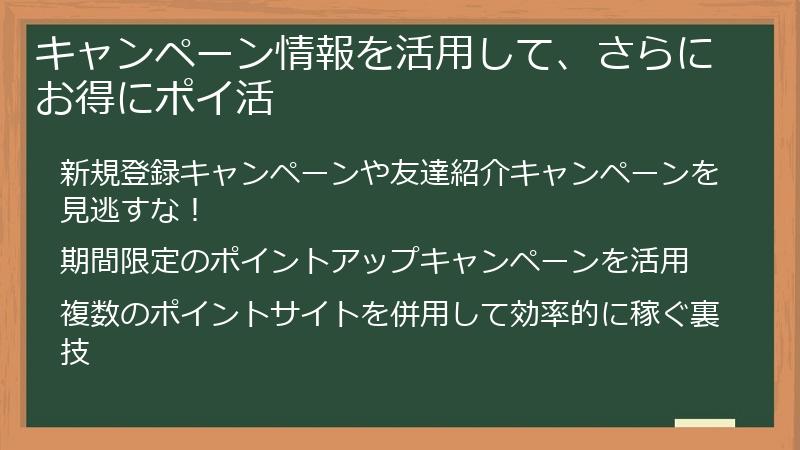 キャンペーン情報を活用して、さらにお得にポイ活

新規登録キャンペーンや友達紹介キャンペーンを見逃すな！

期間限定のポイントアップキャンペーンを活用

複数のポイントサイトを併用して効率的に稼ぐ裏技